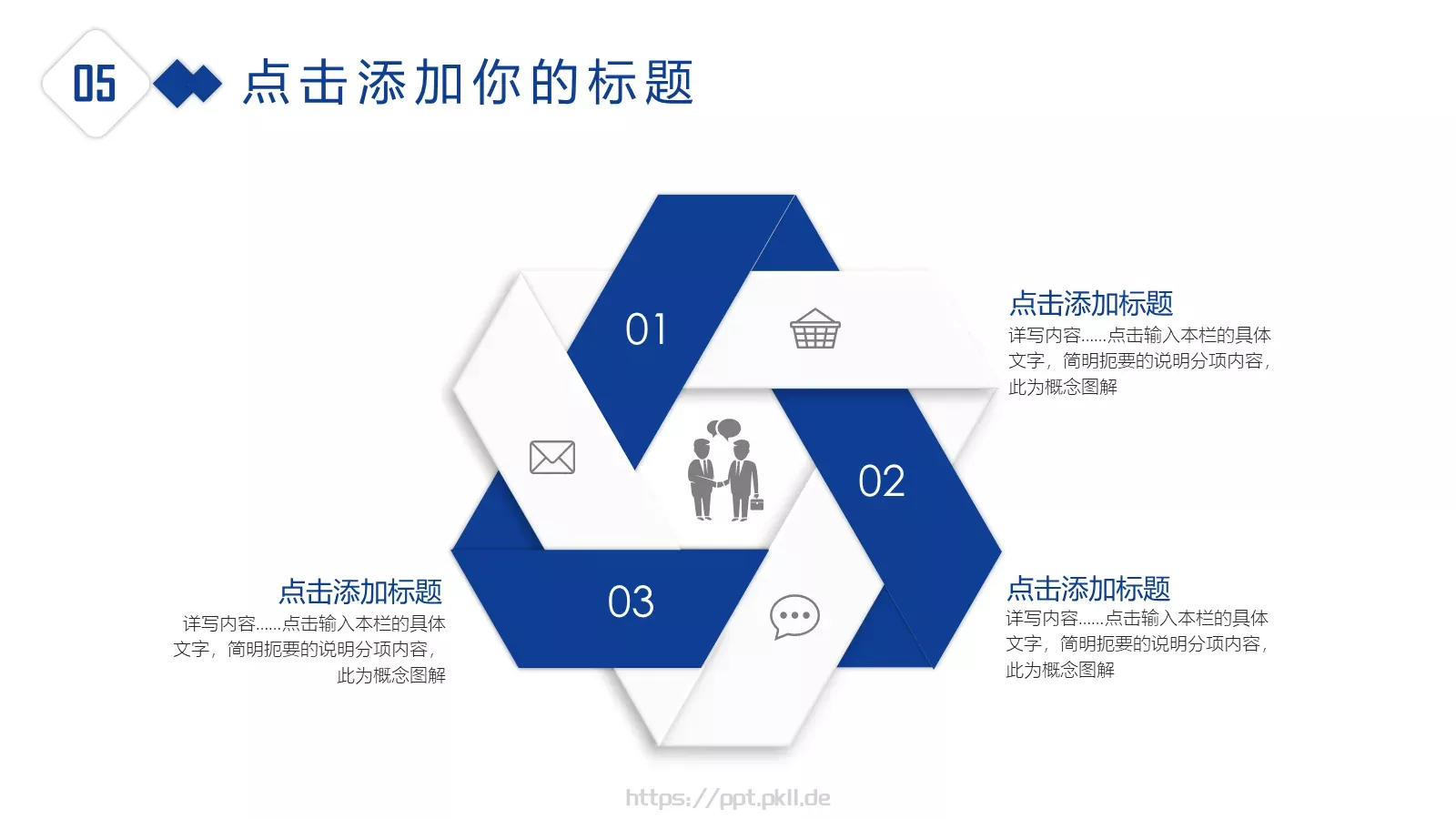 05

点击添加你的标题

01

02

03

点击添加标题
详写内容……点击输入本栏的具体文字，简明扼要的说明分项内容，此为概念图解

点击添加标题
详写内容……点击输入本栏的具体文字，简明扼要的说明分项内容，此为概念图解

点击添加标题
详写内容……点击输入本栏的具体文字，简明扼要的说明分项内容，此为概念图解

https://ppt.pkll.de